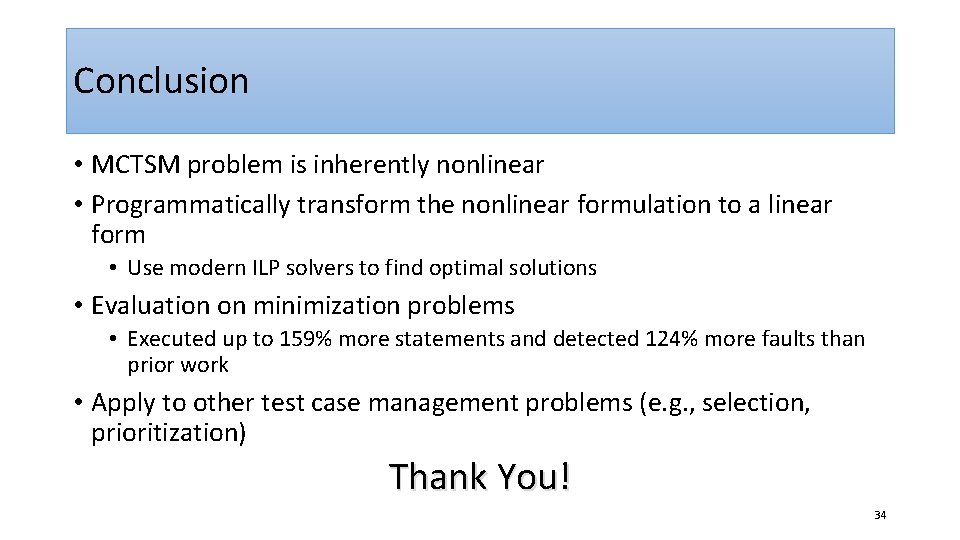 Conclusion

• MCTSM problem is inherently nonlinear
• Programmatically transform the nonlinear formulation to a linear form
• Use modern ILP solvers to find optimal solutions
• Evaluation on minimization problems
• Executed up to 159% more statements and detected 124% more faults than prior work
• Apply to other test case management problems (e.g., selection, prioritization)

Thank You!

34